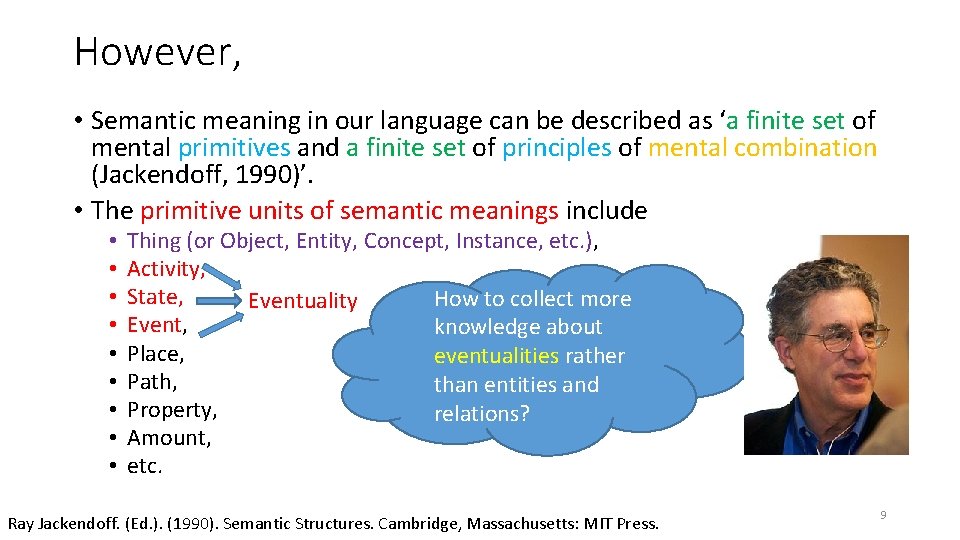 However,

• Semantic meaning in our language can be described as ‘a finite set of mental primitives and a finite set of principles of mental combination (Jackendoff, 1990)’.
• The primitive units of semantic meanings include
  • Thing (or Object, Entity, Concept, Instance, etc.),
  • Activity,
  • State,
  • Event,
  • Place,
  • Path,
  • Property,
  • Amount,
  • etc.

Eventuality

How to collect more knowledge about eventualities rather than entities and relations?

Ray Jackendoff. (Ed.). (1990). Semantic Structures. Cambridge, Massachusetts: MIT Press.

9